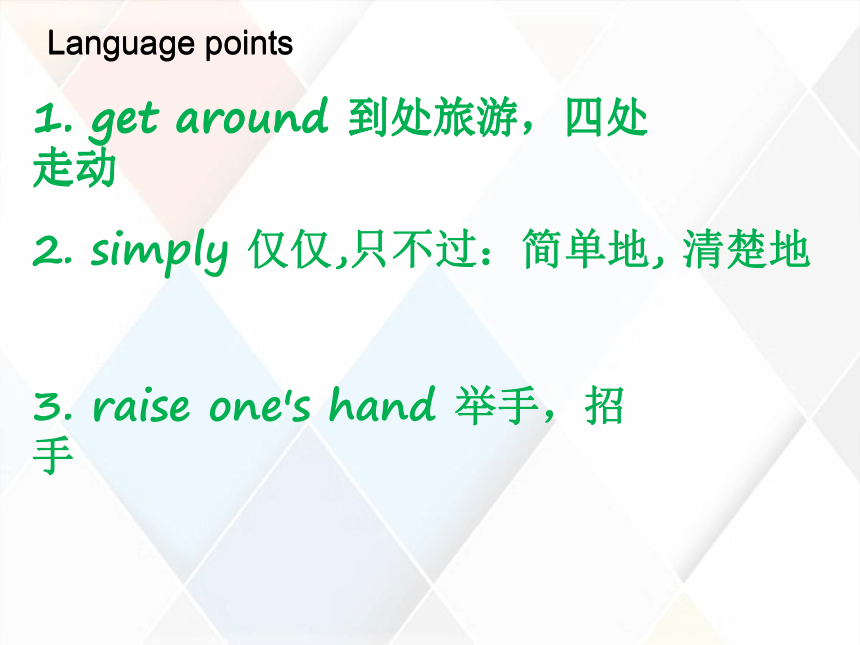 Language points

1. get around 到处旅游，四处走动

2. simply 仅仅,只不过：简单地, 清楚地

3. raise one's hand 举手，招手